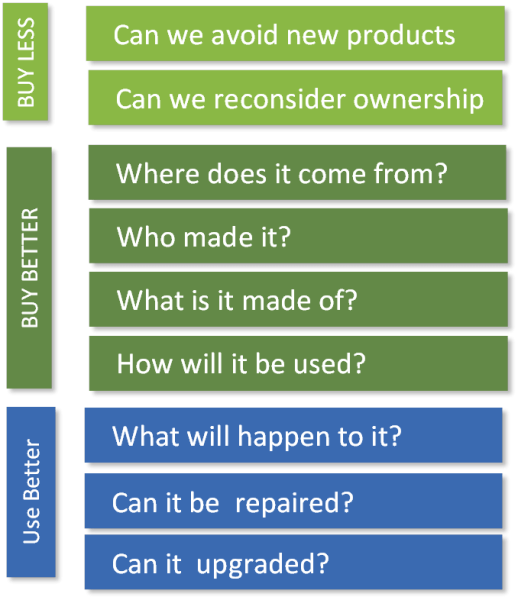 BUY LESS

Can we avoid new products

Can we reconsider ownership

BUY BETTER

Where does it come from?

Who made it?

What is it made of?

How will it be used?

Use Better

What will happen to it?

Can it be repaired?

Can it upgraded?